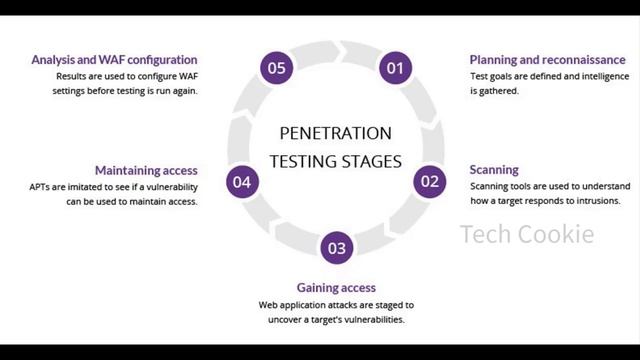 PENETRATION TESTING STAGES

01
Planning and reconnaissance
Test goals are defined and intelligence is gathered.

02
Scanning
Scanning tools are used to understand how a target responds to intrusions.

03
Gaining access
Web application attacks are staged to uncover a target's vulnerabilities.

04
Maintaining access
APTs are imitated to see if a vulnerability can be used to maintain access.

05
Analysis and WAF configuration
Results are used to configure WAF settings before testing is run again.

Tech Cookie